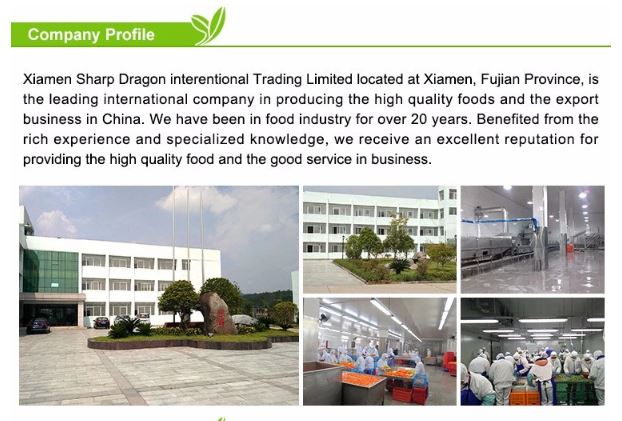 Company Profile

Xiamen Sharp Dragon interentional Trading Limited located at Xiamen, Fujian Province, is the leading international company in producing the high quality foods and the export business in China. We have been in food industry for over 20 years. Benefited from the rich experience and specialized knowledge, we receive an excellent reputation for providing the high quality food and the good service in business.